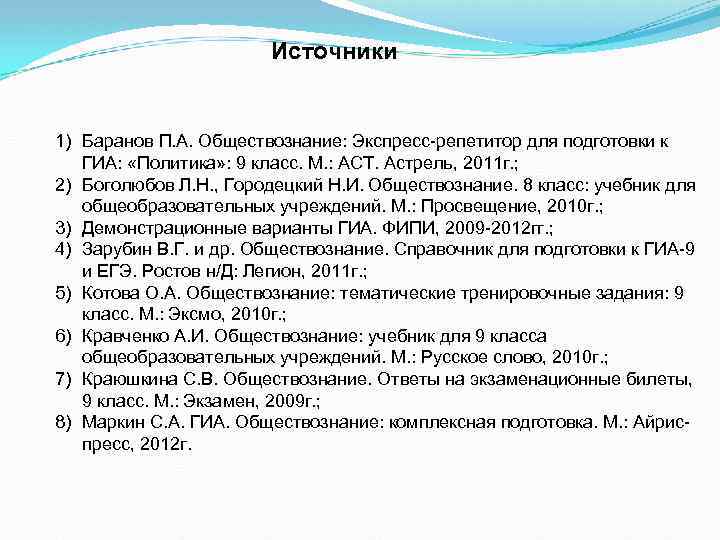 Источники

1) Баранов П.А. Обществознание: Экспресс-репетитор для подготовки к ГИА: «Политика»: 9 класс. М.: АСТ. Астрель, 2011г.;
2) Боголюбов Л.Н., Городецкий Н.И. Обществознание. 8 класс: учебник для общеобразовательных учреждений. М.: Просвещение, 2010г.;
3) Демонстрационные варианты ГИА. ФИПИ, 2009-2012гг.;
4) Зарубин В.Г. и др. Обществознание. Справочник для подготовки к ГИА-9 и ЕГЭ. Ростов н/Д: Легион, 2011г.;
5) Котова О.А. Обществознание: тематические тренировочные задания: 9 класс. М.: Эксмо, 2010г.;
6) Кравченко А.И. Обществознание: учебник для 9 класса общеобразовательных учреждений. М.: Русское слово, 2010г.;
7) Краюшкина С.В. Обществознание. Ответы на экзаменационные билеты, 9 класс. М.: Экзамен, 2009г.;
8) Маркин С.А. ГИА. Обществознание: комплексная подготовка. М.: Айрис-пресс, 2012г.